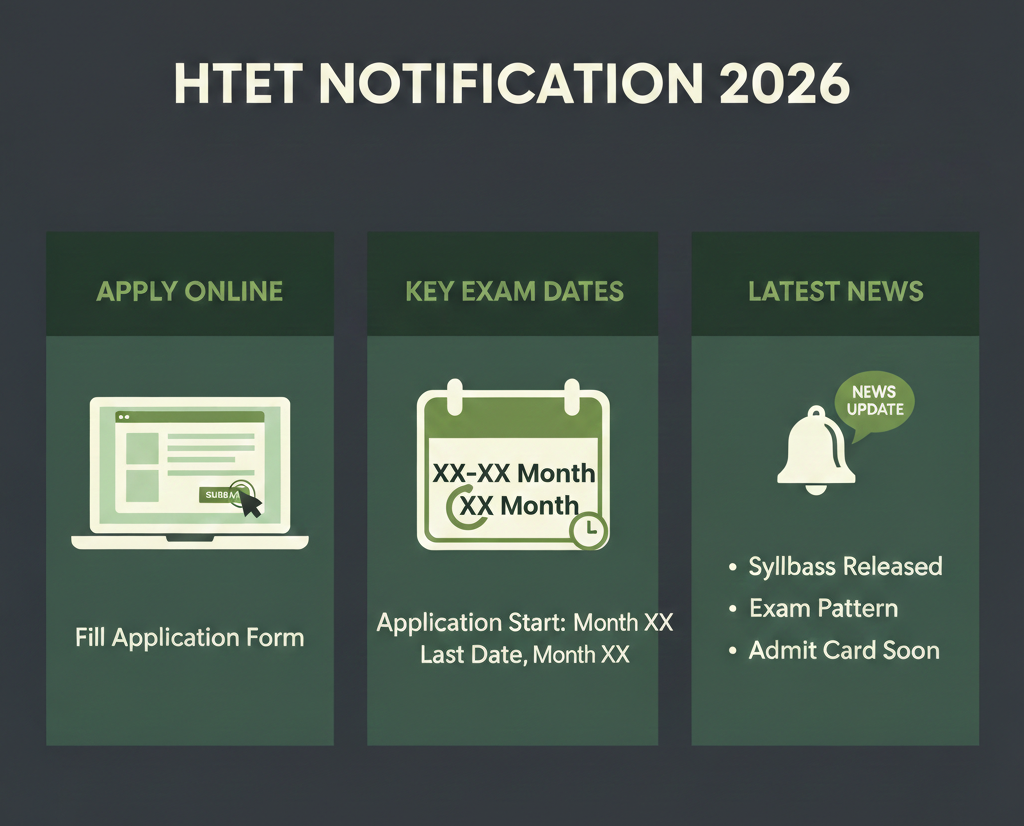 HTET NOTIFICATION 2026

APPLY ONLINE

SUBBM

Fill Application Form

KEY EXAM DATES

XX-XX Month
XX Month

Application Start: Month XX
Last Date, Month XX

LATEST NEWS

NEWS UPDATE

• Syllbass Released
• Exam Pattern
• Admit Card Soon